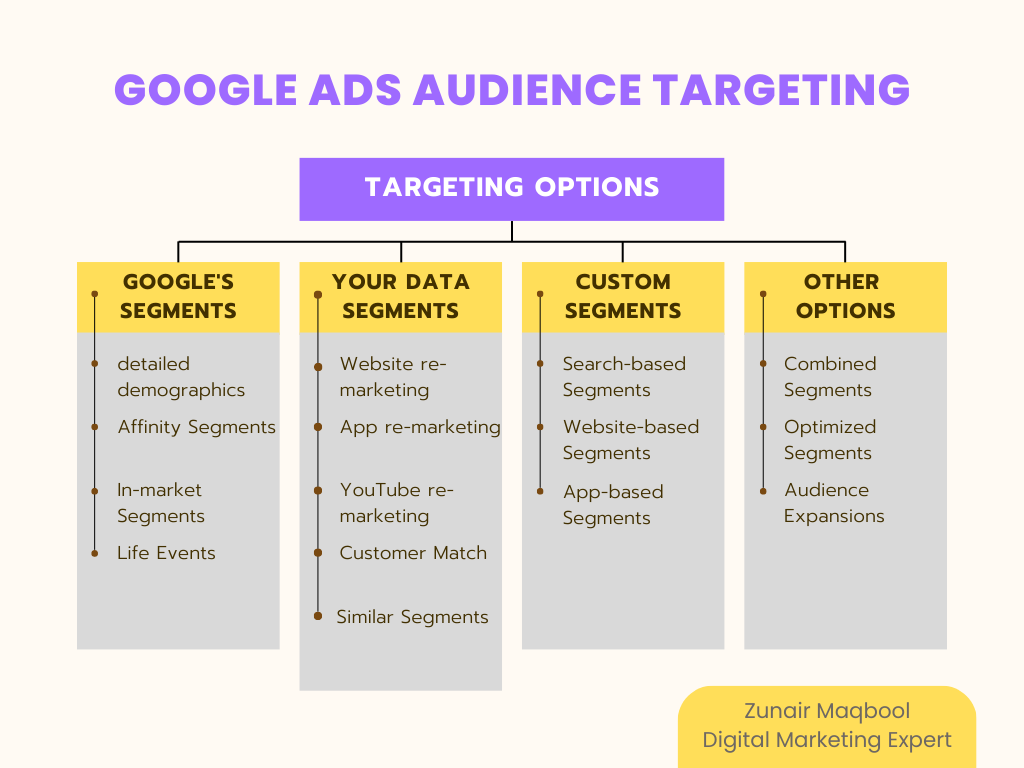 GOOGLE ADS AUDIENCE TARGETING

TARGETING OPTIONS

GOOGLE'S SEGMENTS

detailed demographics

Affinity Segments

In-market Segments

Life Events

YOUR DATA SEGMENTS

Website re-marketing

App re-marketing

YouTube re-marketing

Customer Match

Similar Segments

CUSTOM SEGMENTS

Search-based Segments

Website-based Segments

App-based Segments

OTHER OPTIONS

Combined Segments

Optimized Segments

Audience Expansions

Zunair Maqbool
Digital Marketing Expert